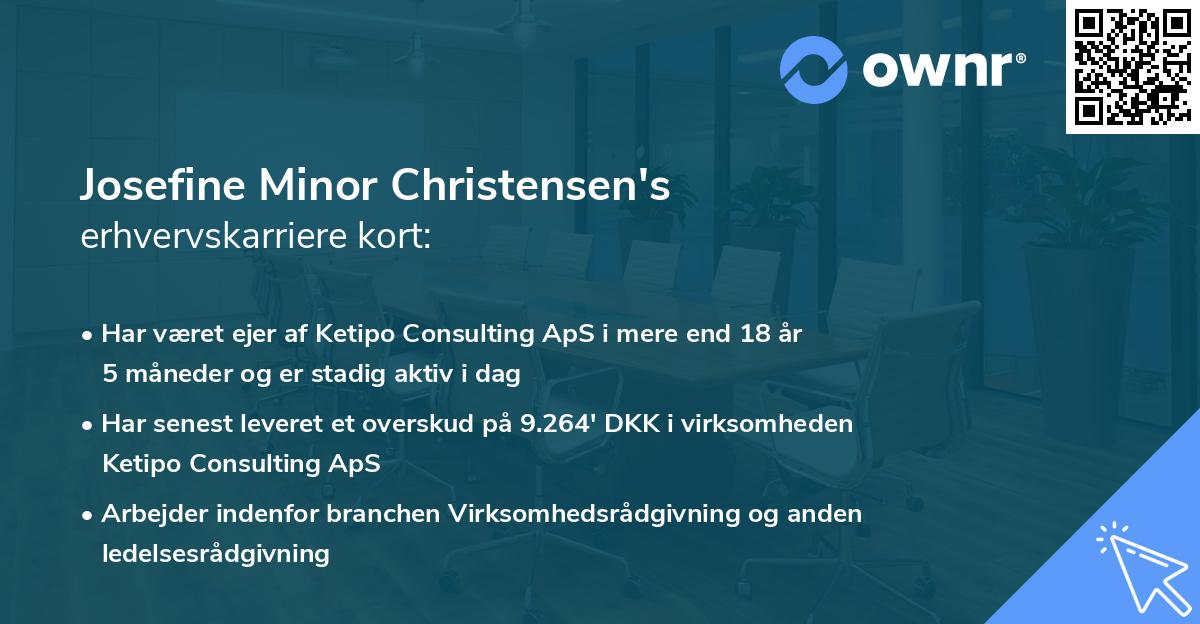 ownr®

Josefine Minor Christensen's
erhvervskarriere kort:

• Har været ejer af Ketipo Consulting ApS i mere end 18 år 5 måneder og er stadig aktiv i dag

• Har senest leveret et overskud på 9.264' DKK i virksomheden Ketipo Consulting ApS

• Arbejder indenfor branchen Virksomhedsrådgivning og anden ledelsesrådgivning